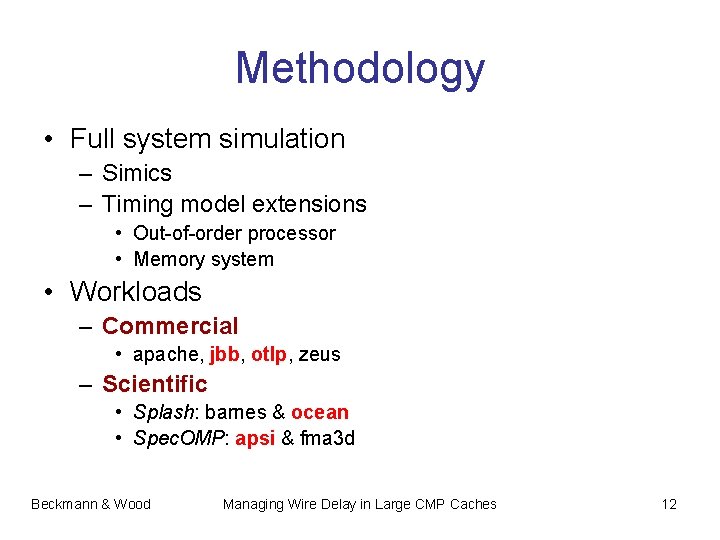 Methodology

• Full system simulation
  – Simics
  – Timing model extensions
    • Out-of-order processor
    • Memory system
• Workloads
  – Commercial
    • apache, jbb, otlp, zeus
  – Scientific
    • Splash: barnes & ocean
    • SpecOMP: apsi & fma3d

Beckmann & Wood    Managing Wire Delay in Large CMP Caches    12